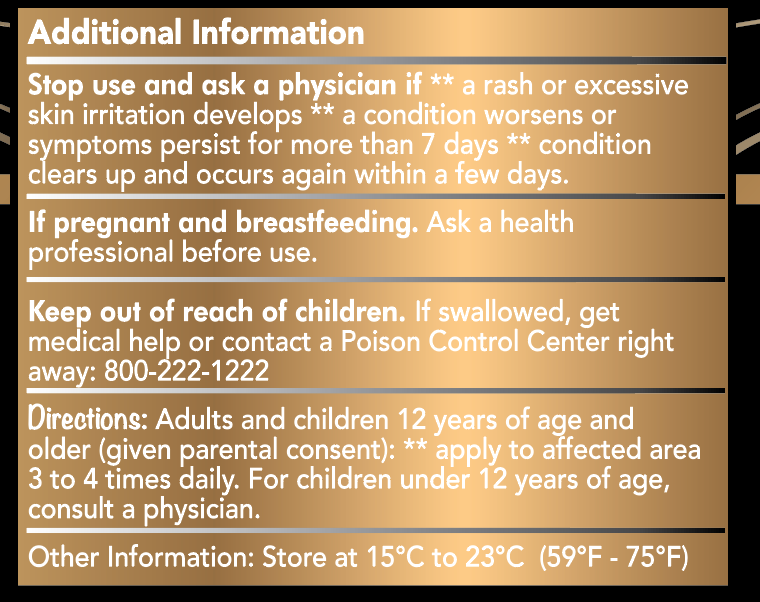 Additional Information

Stop use and ask a physician if ** a rash or excessive skin irritation develops ** a condition worsens or symptoms persist for more than 7 days ** condition clears up and occurs again within a few days.

If pregnant and breastfeeding. Ask a health professional before use.

Keep out of reach of children. If swallowed, get medical help or contact a Poison Control Center right away: 800-222-1222

Directions: Adults and children 12 years of age and older (given parental consent): ** apply to affected area 3 to 4 times daily. For children under 12 years of age, consult a physician.

Other Information: Store at 15°C to 23°C (59°F - 75°F)